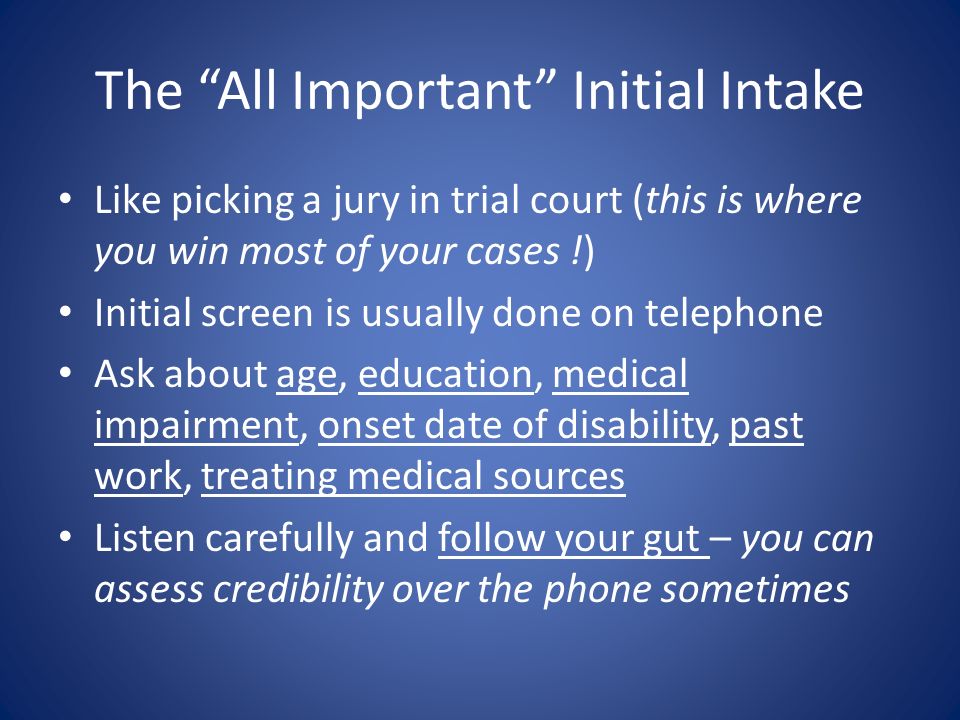 The “All Important” Initial Intake

• Like picking a jury in trial court (this is where you win most of your cases !)
• Initial screen is usually done on telephone
• Ask about age, education, medical impairment, onset date of disability, past work, treating medical sources
• Listen carefully and follow your gut – you can assess credibility over the phone sometimes